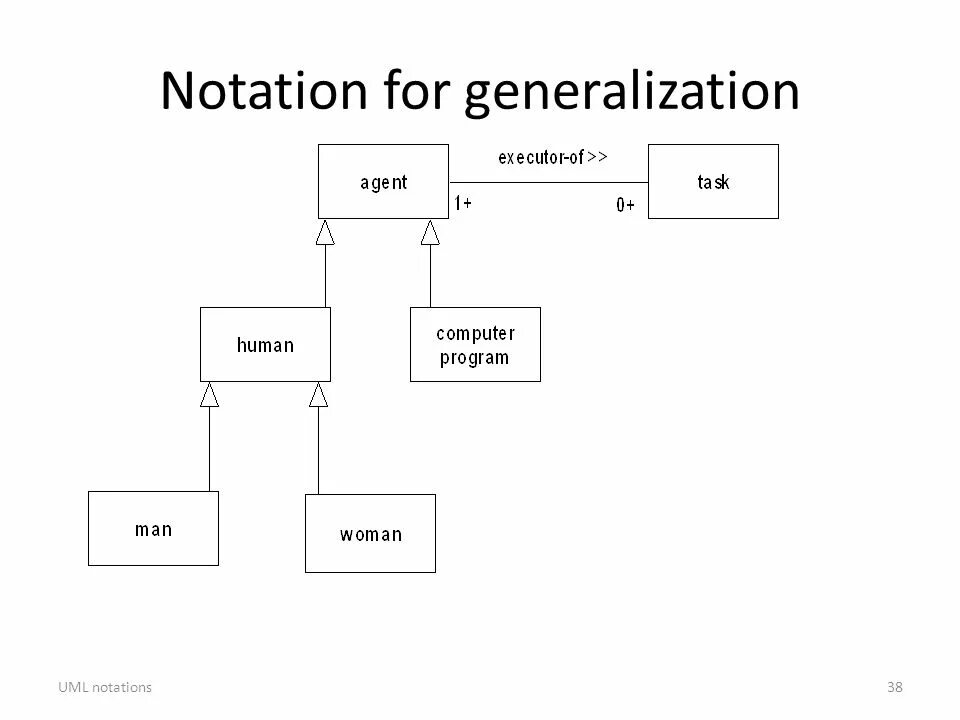 Notation for generalization

agent

executor-of >>

1+

0+

task

human

computer program

man

woman

UML notations

38